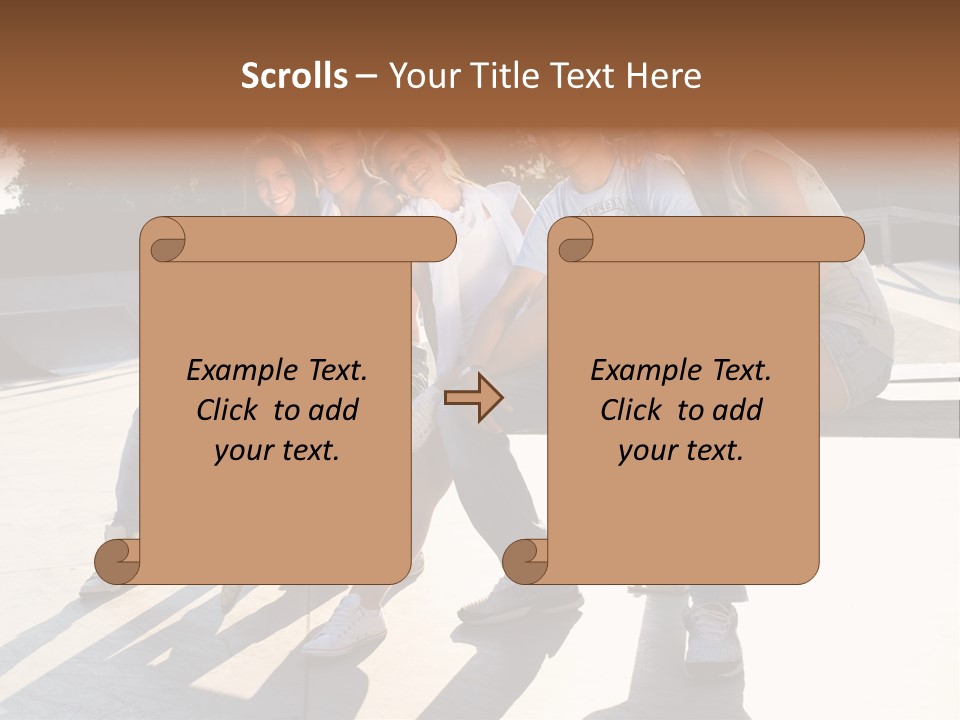 Scrolls – Your Title Text Here

Example Text. Click to add your text.

Example Text. Click to add your text.